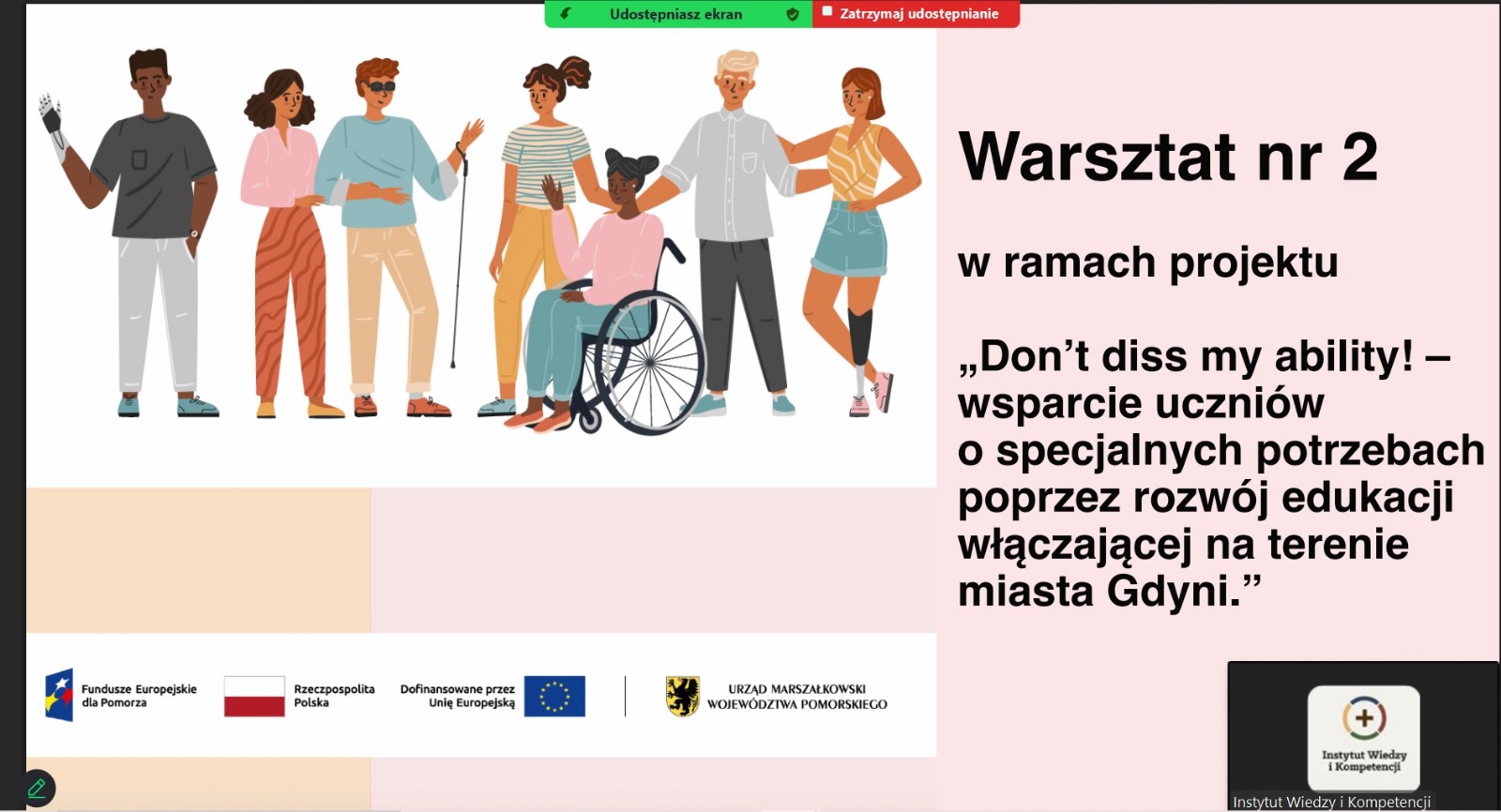 Udostępniasz ekran
Zatrzymaj udostępnianie

Warsztat nr 2

w ramach projektu

„Don’t diss my ability! – wsparcie uczniów o specjalnych potrzebach poprzez rozwój edukacji włączającej na terenie miasta Gdyni.”

Fundusze Europejskie dla Pomorza
Rzeczpospolita Polska
Dofinansowane przez Unię Europejską
URZĄD MARSZAŁKOWSKI WOJEWÓDZTWA POMORSKIEGO

Instytut Wiedzy i Kompetencji
Instytut Wiedzy i Kompetencji